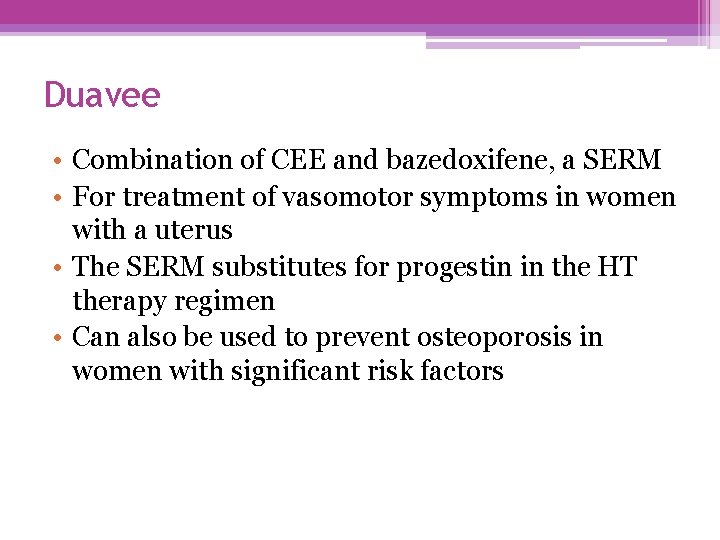 Duavee

• Combination of CEE and bazedoxifene, a SERM
• For treatment of vasomotor symptoms in women with a uterus
• The SERM substitutes for progestin in the HT therapy regimen
• Can also be used to prevent osteoporosis in women with significant risk factors